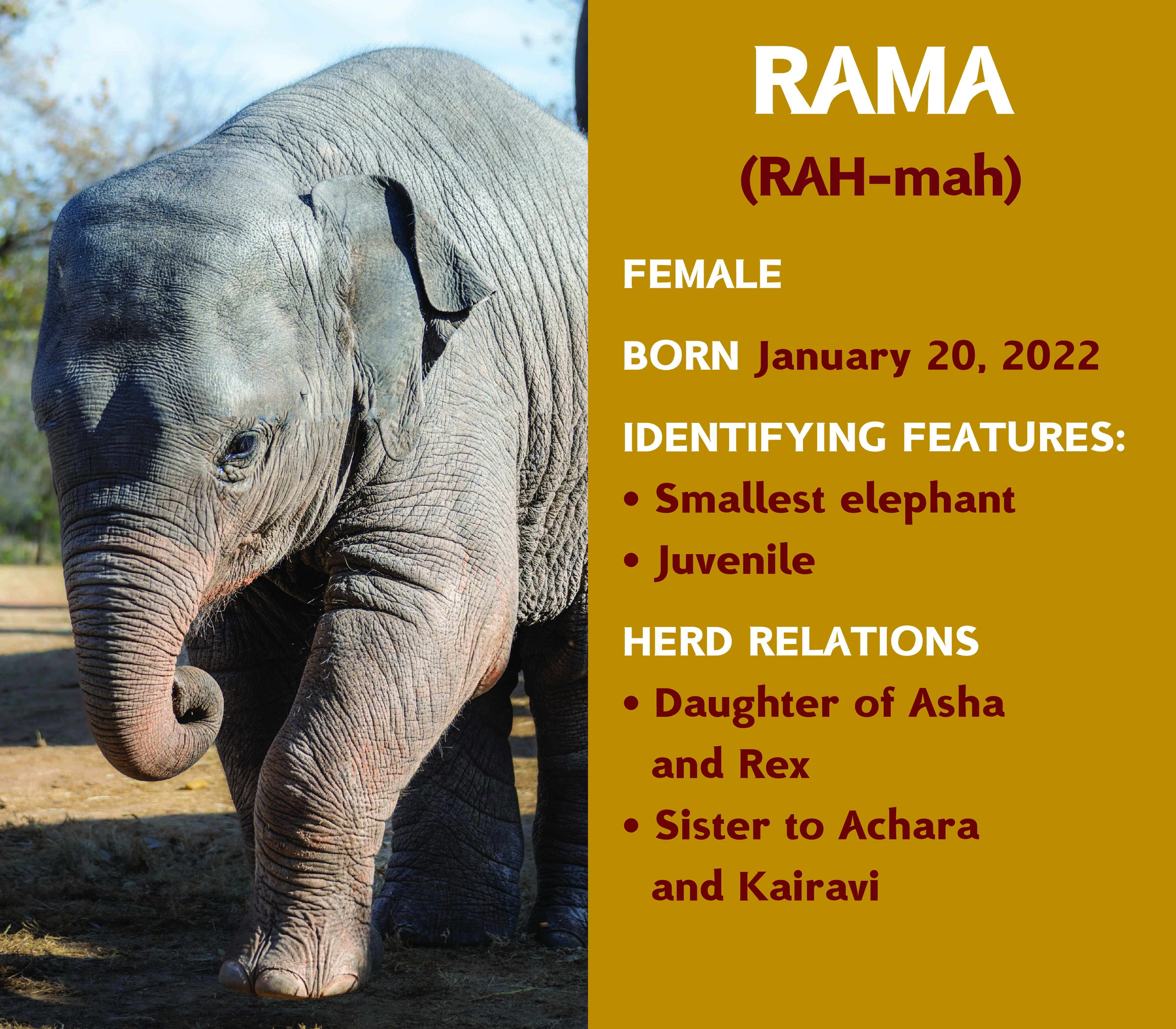 RAMA

(RAH-mah)

FEMALE

BORN January 20, 2022

IDENTIFYING FEATURES:

• Smallest elephant
• Juvenile

HERD RELATIONS

• Daughter of Asha and Rex
• Sister to Achara and Kairavi